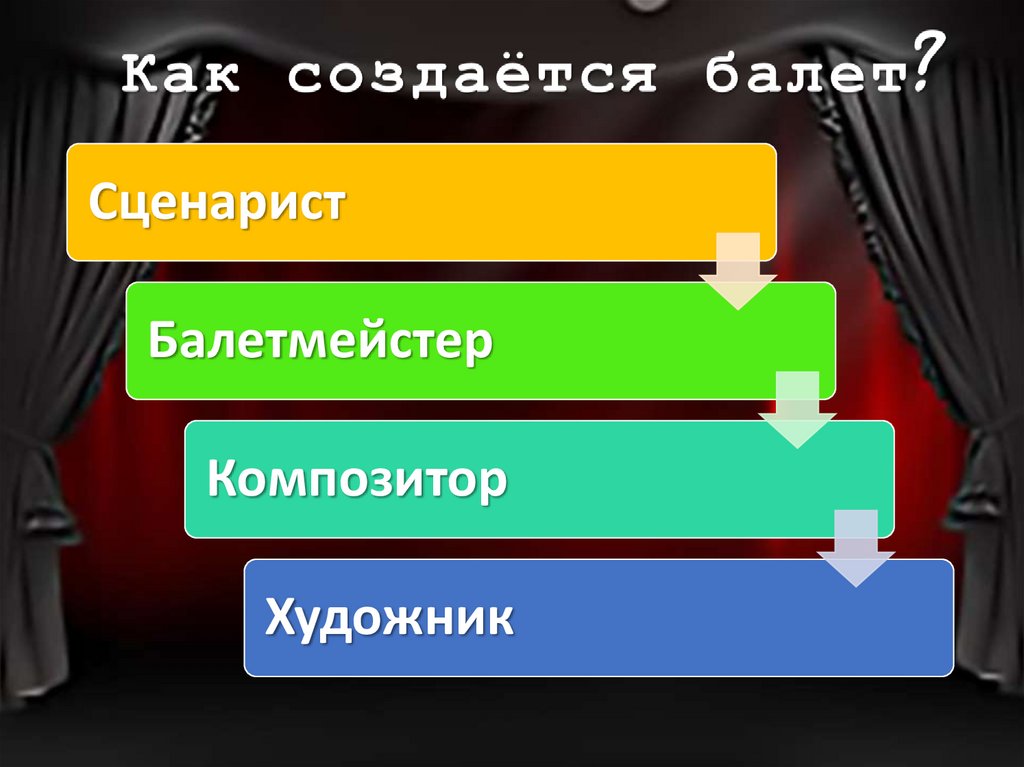 Как создаётся балет?

Сценарист

Балетмейстер

Композитор

Художник